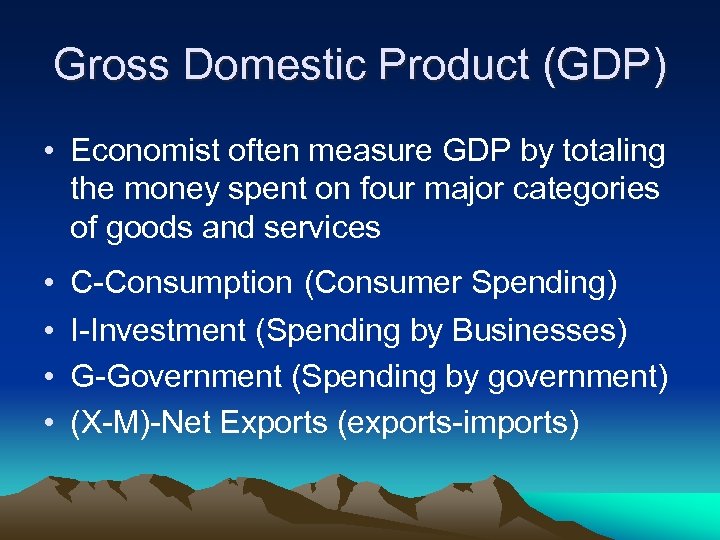 Gross Domestic Product (GDP)

• Economist often measure GDP by totaling the money spent on four major categories of goods and services

• C-Consumption (Consumer Spending)

• I-Investment (Spending by Businesses)

• G-Government (Spending by government)

• (X-M)-Net Exports (exports-imports)